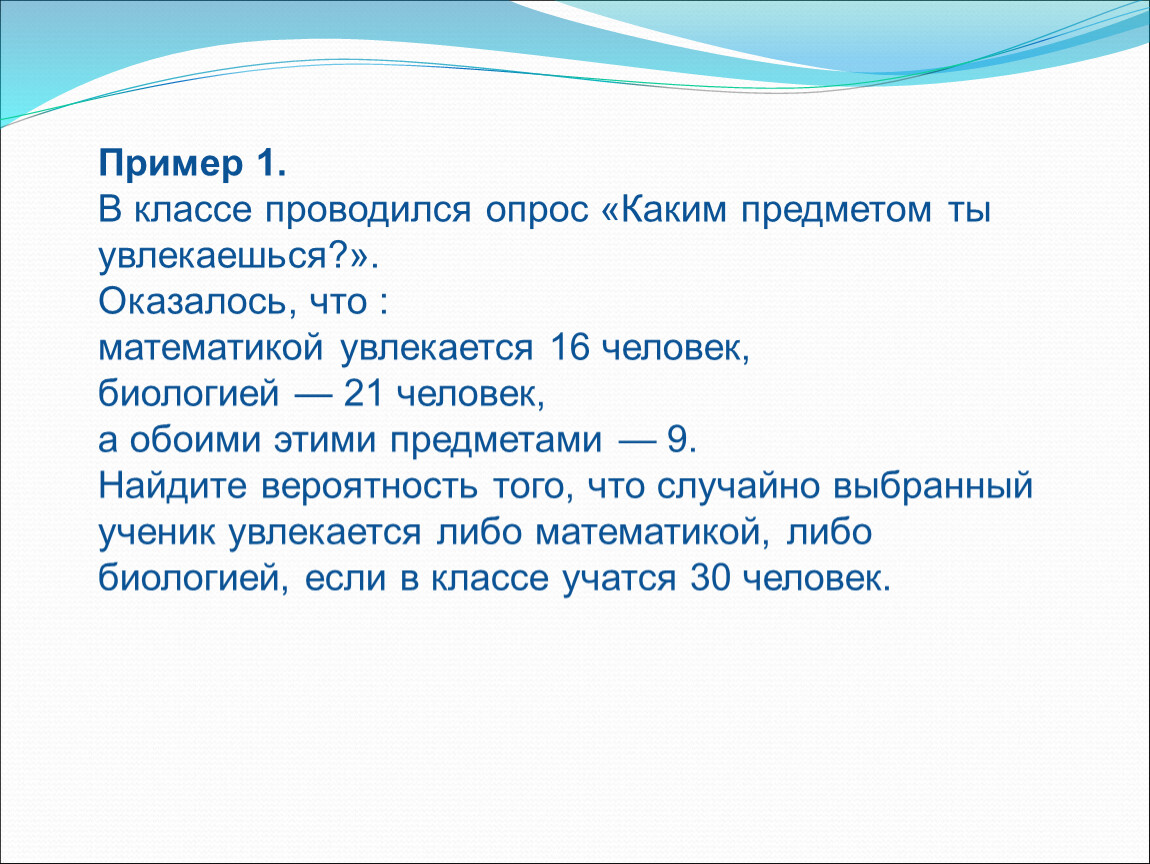 Пример 1.
В классе проводился опрос «Каким предметом ты увлекаешься?».
Оказалось, что :
математикой увлекается 16 человек,
биологией — 21 человек,
а обоими этими предметами — 9.
Найдите вероятность того, что случайно выбранный ученик увлекается либо математикой, либо биологией, если в классе учатся 30 человек.